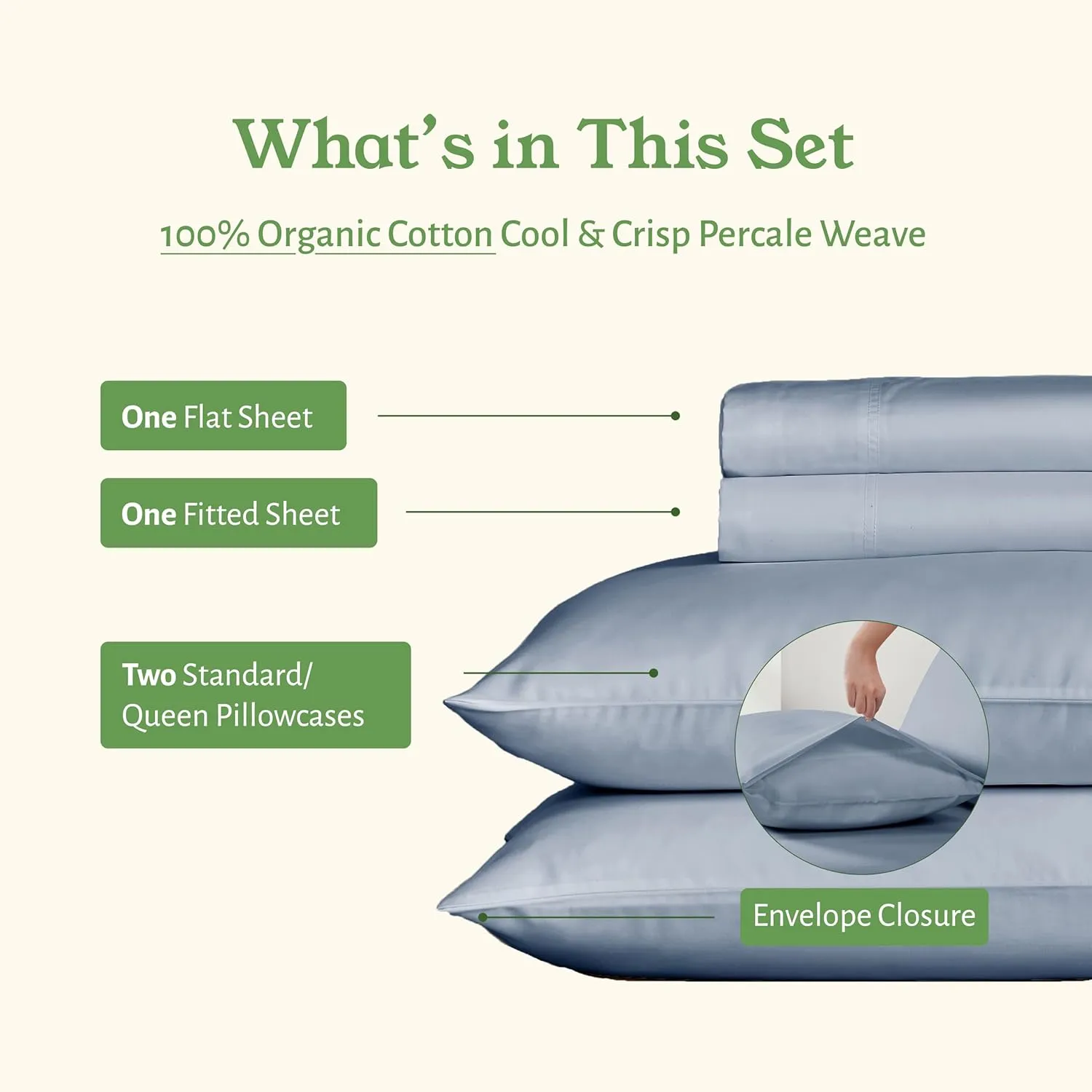 What's in This Set

100% Organic Cotton Cool & Crisp Percale Weave

One Flat Sheet

One Fitted Sheet

Two Standard/ Queen Pillowcases

Envelope Closure